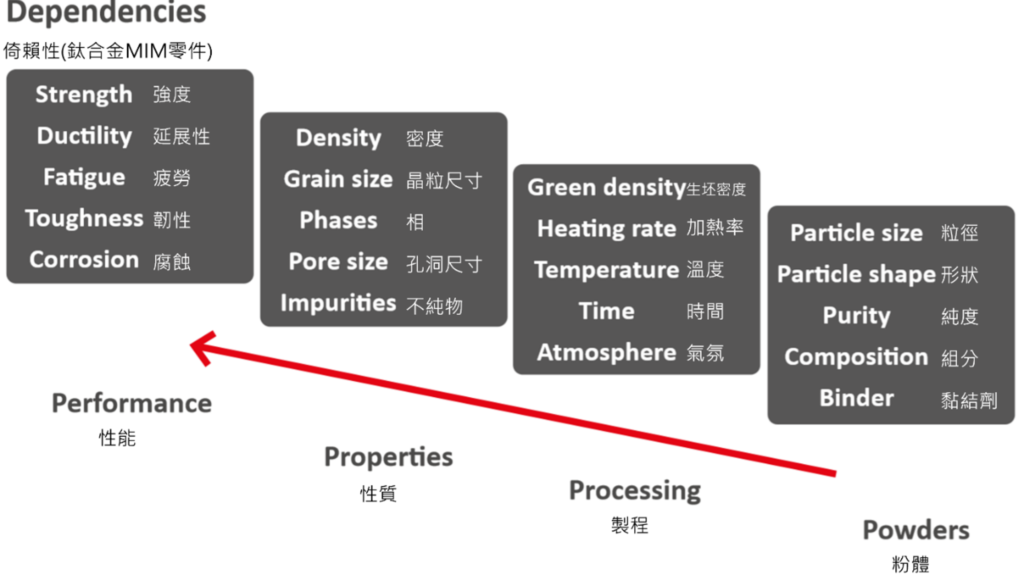 Dependencies
倚賴性(鈦合金MIM零件)

Strength 強度
Ductility 延展性
Fatigue 疲勞
Toughness 韌性
Corrosion 腐蝕

Density 密度
Grain size 晶粒尺寸
Phases 相
Pore size 孔洞尺寸
Impurities 不純物

Green density 生坯密度
Heating rate 加熱率
Temperature 溫度
Time 時間
Atmosphere 氣氛

Particle size 粒徑
Particle shape 形狀
Purity 純度
Composition 組分
Binder 黏結劑

Performance
性能

Properties
性質

Processing
製程

Powders
粉體